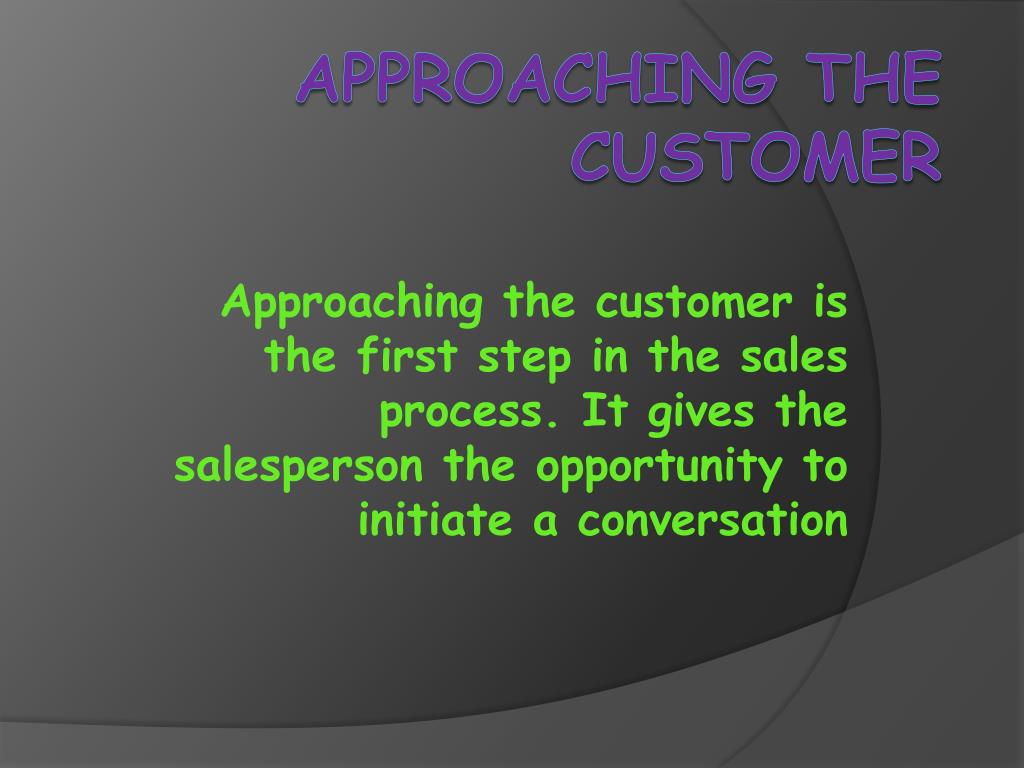 APPROACHING THE CUSTOMER

Approaching the customer is the first step in the sales process. It gives the salesperson the opportunity to initiate a conversation